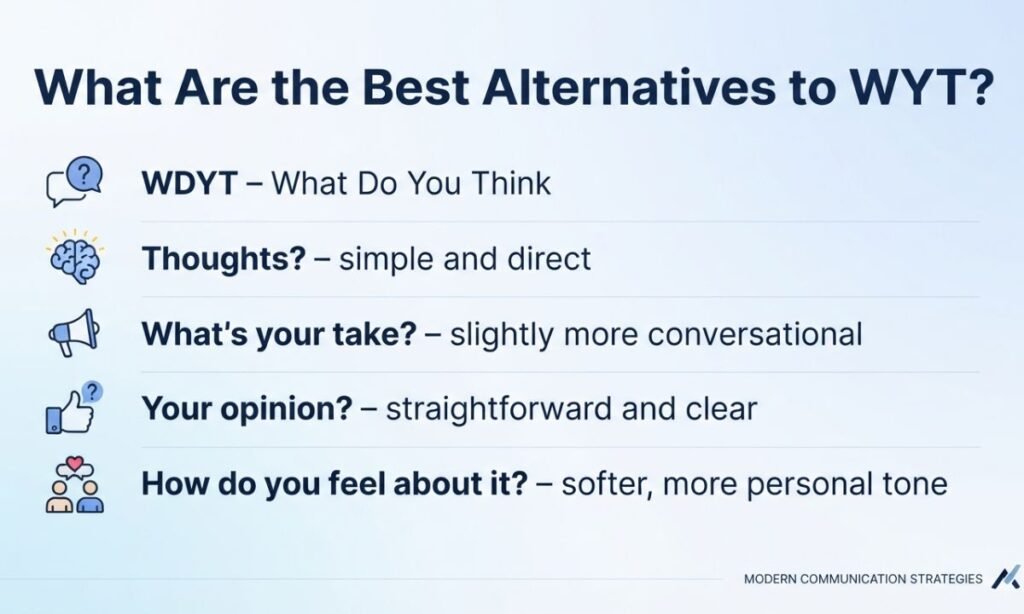 What Are the Best Alternatives to WYT?

WDYT – What Do You Think

Thoughts? – simple and direct

What's your take? – slightly more conversational

Your opinion? – straightforward and clear

How do you feel about it? – softer, more personal tone

MODERN COMMUNICATION STRATEGIES